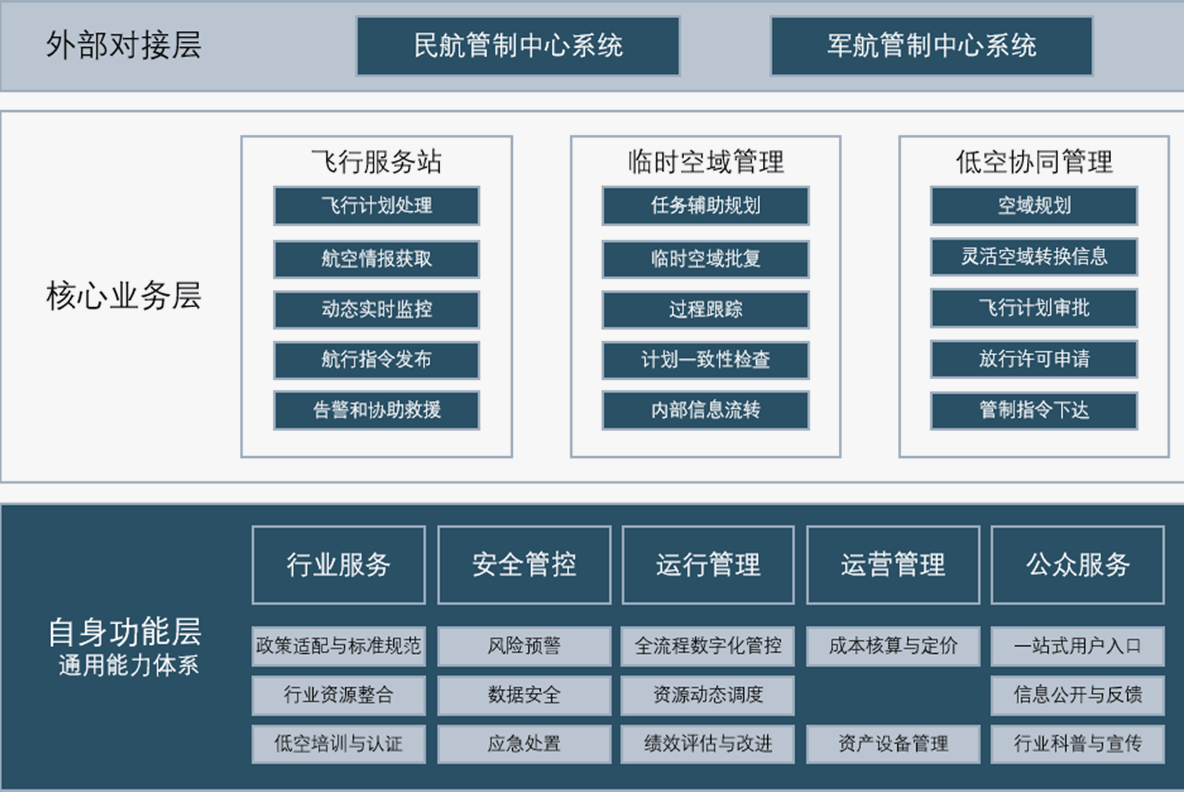 外部对接层

民航管制中心系统

军航管制中心系统

核心业务层

飞行服务站

飞行计划处理

航空情报获取

动态实时监控

航行指令发布

告警和协助救援

临时空域管理

任务辅助规划

临时空域批复

过程跟踪

计划一致性检查

内部信息流转

低空协同管理

空域规划

灵活空域转换信息

飞行计划审批

放行许可申请

管制指令下达

自身功能层
通用能力体系

行业服务

政策适配与标准规范

行业资源整合

低空培训与认证

安全管控

风险预警

数据安全

应急处置

运行管理

全流程数字化管控

资源动态调度

绩效评估与改进

运营管理

成本核算与定价

资产设备管理

公众服务

一站式用户入口

信息公开与反馈

行业科普与宣传